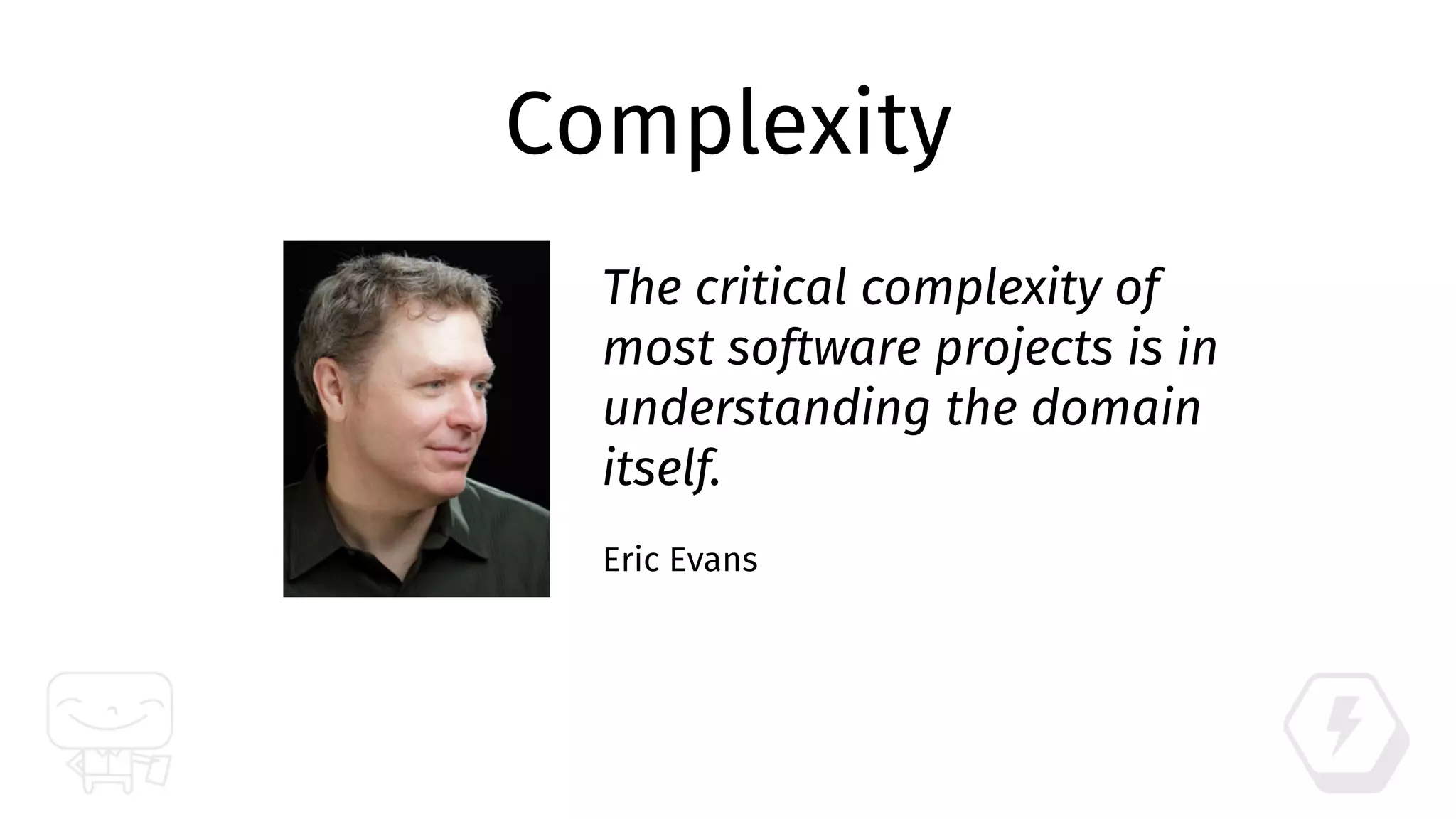 Complexity

The critical complexity of most software projects is in understanding the domain itself.

Eric Evans